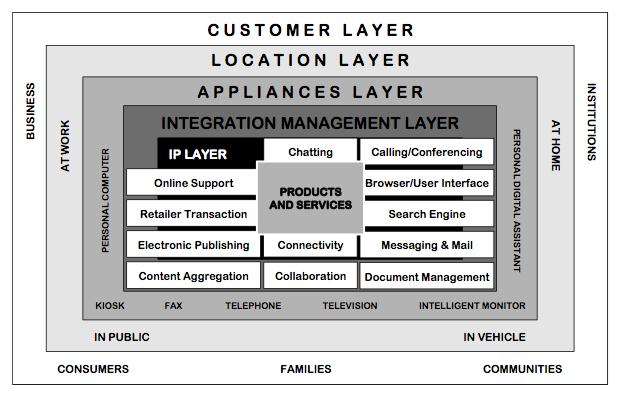 CUSTOMER LAYER

LOCATION LAYER

APPLIANCES LAYER

INTEGRATION MANAGEMENT LAYER

BUSINESS

AT WORK

PERSONAL COMPUTER

IP LAYER

Chatting

Calling/Conferencing

Online Support

PRODUCTS AND SERVICES

Browser/User Interface

Retailer Transaction

Search Engine

Electronic Publishing

Connectivity

Messaging & Mail

Content Aggregation

Collaboration

Document Management

PERSONAL DIGITAL ASSISTANT

AT HOME

INSTITUTIONS

KIOSK FAX TELEPHONE TELEVISION INTELLIGENT MONITOR

IN PUBLIC

IN VEHICLE

CONSUMERS FAMILIES COMMUNITIES